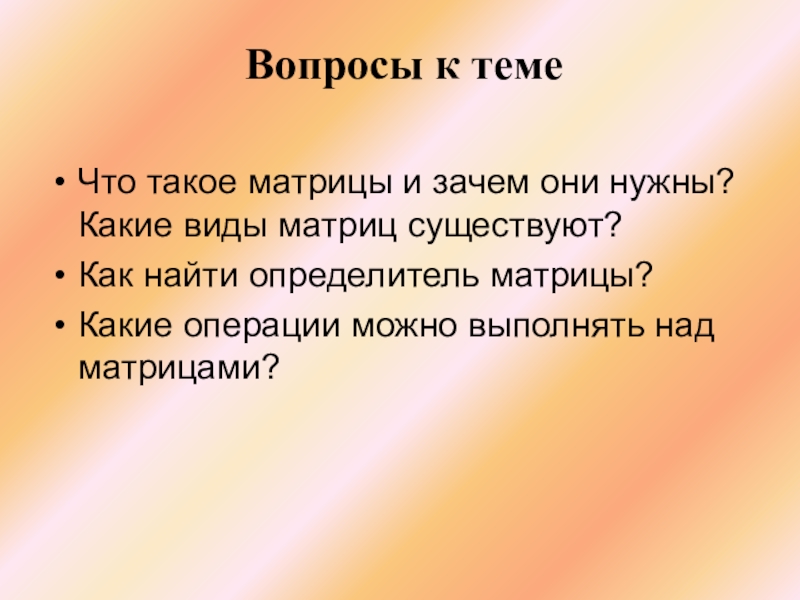 Вопросы к теме

• Что такое матрицы и зачем они нужны? Какие виды матриц существуют?
• Как найти определитель матрицы?
• Какие операции можно выполнять над матрицами?